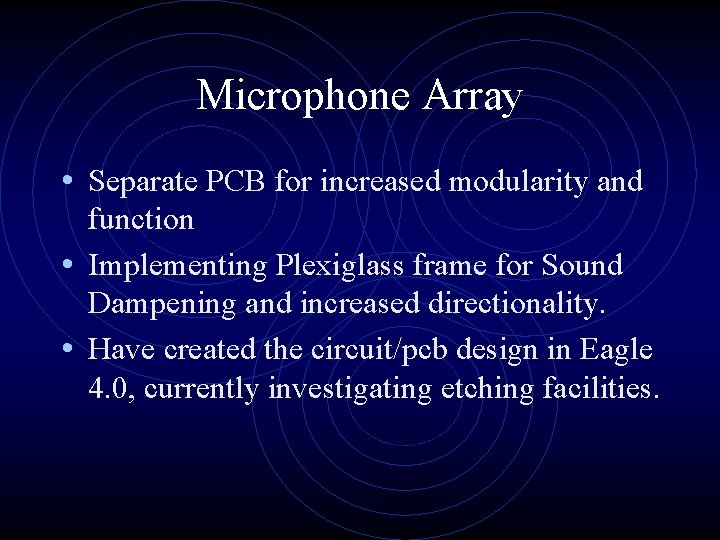 Microphone Array

• Separate PCB for increased modularity and function

• Implementing Plexiglass frame for Sound Dampening and increased directionality.

• Have created the circuit/pcb design in Eagle 4.0, currently investigating etching facilities.